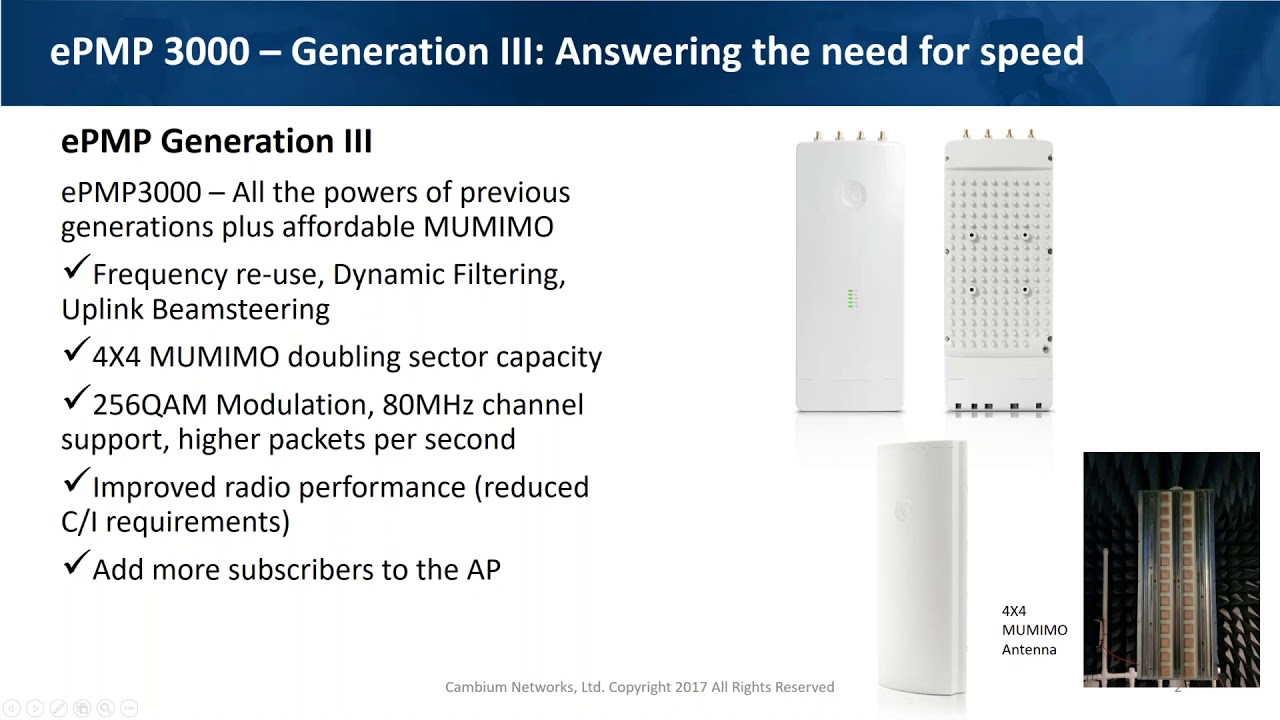 ePMP 3000 – Generation III: Answering the need for speed

ePMP Generation III

ePMP3000 – All the powers of previous generations plus affordable MUMIMO

✓Frequency re-use, Dynamic Filtering, Uplink Beamsteering

✓4X4 MUMIMO doubling sector capacity

✓256QAM Modulation, 80MHz channel support, higher packets per second

✓Improved radio performance (reduced C/I requirements)

✓Add more subscribers to the AP

4X4 MUMIMO Antenna

Cambium Networks, Ltd. Copyright 2017 All Rights Reserved

2